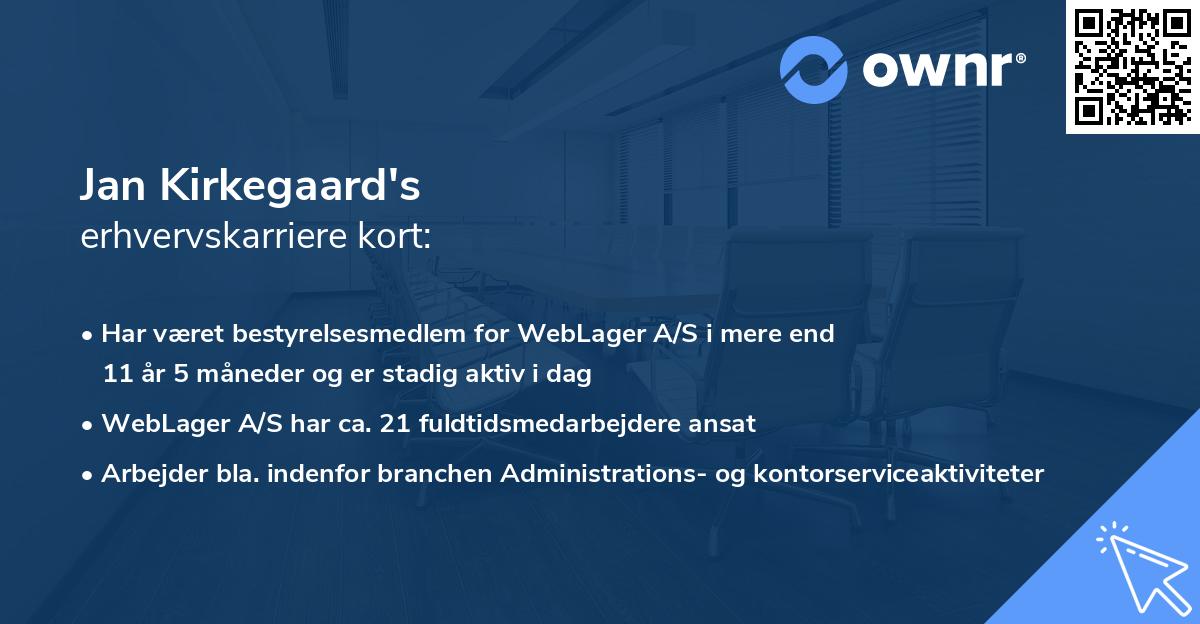 ownr®

Jan Kirkegaard's
erhvervskarriere kort:

• Har været bestyrelsesmedlem for WebLager A/S i mere end 11 år 5 måneder og er stadig aktiv i dag

• WebLager A/S har ca. 21 fuldtidsmedarbejdere ansat

• Arbejder bla. indenfor branchen Administrations- og kontorserviceaktiviteter